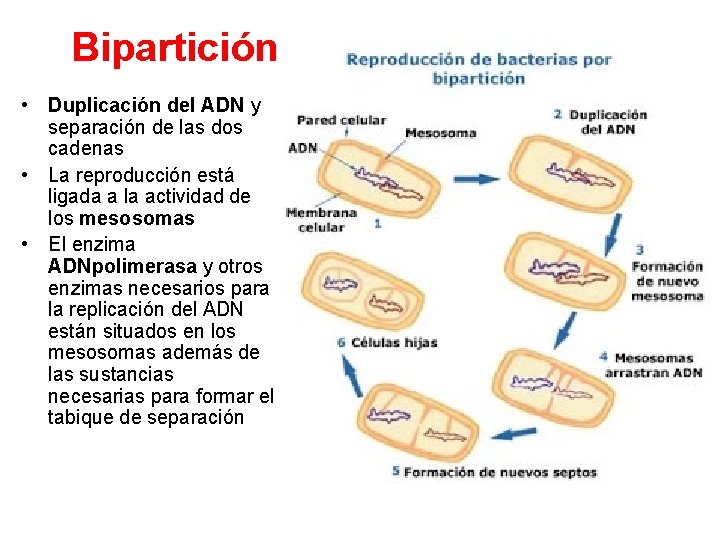 Bipartición

• Duplicación del ADN y separación de las dos cadenas
• La reproducción está ligada a la actividad de los mesosomas
• El enzima ADNpolimerasa y otros enzimas necesarios para la replicación del ADN están situados en los mesosomas además de las sustancias necesarias para formar el tabique de separación

Reproducción de bacterias por bipartición

Pared celular
Mesosoma
ADN
Membrana celular
1
2 Duplicación del ADN
3 Formación de nuevo mesosoma
4 Mesosomas arrastran ADN
5 Formación de nuevos septos
6 Células hijas